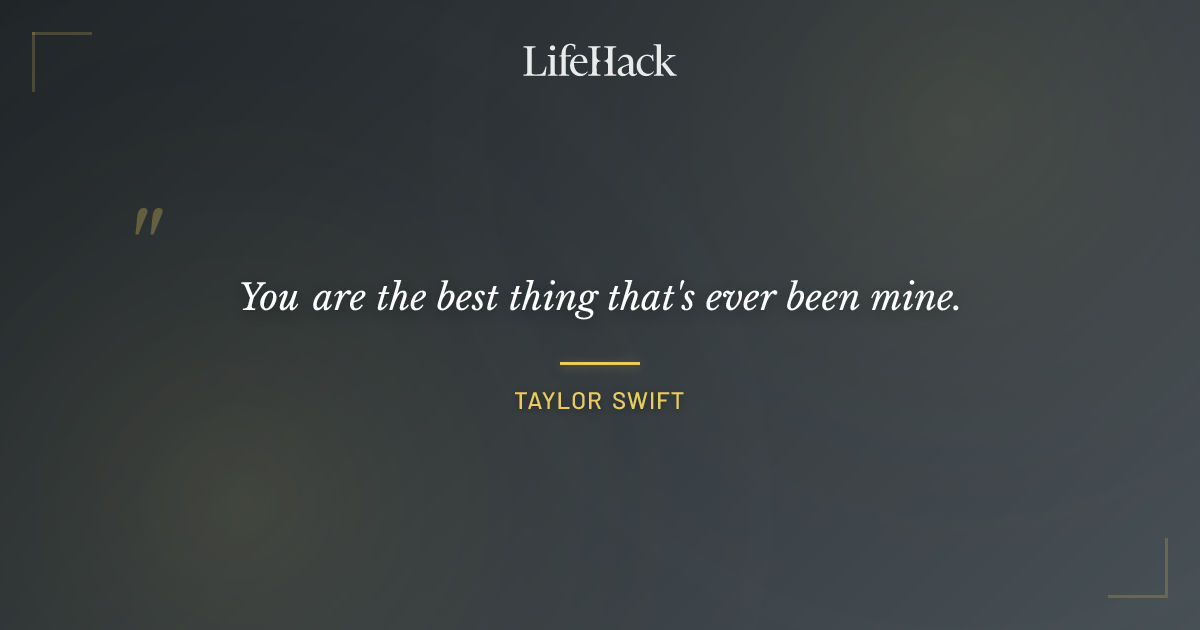 LifeHack

"

You are the best thing that's ever been mine.

TAYLOR SWIFT